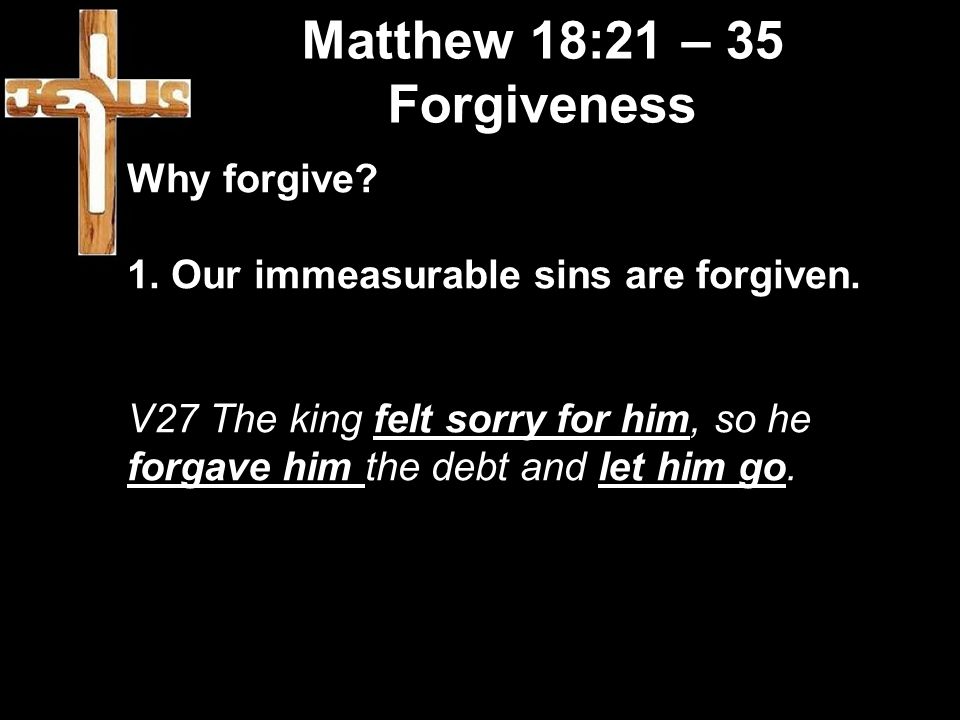 JESUS

Matthew 18:21 – 35
Forgiveness

Why forgive?

1. Our immeasurable sins are forgiven.

V27 The king felt sorry for him, so he forgave him the debt and let him go.